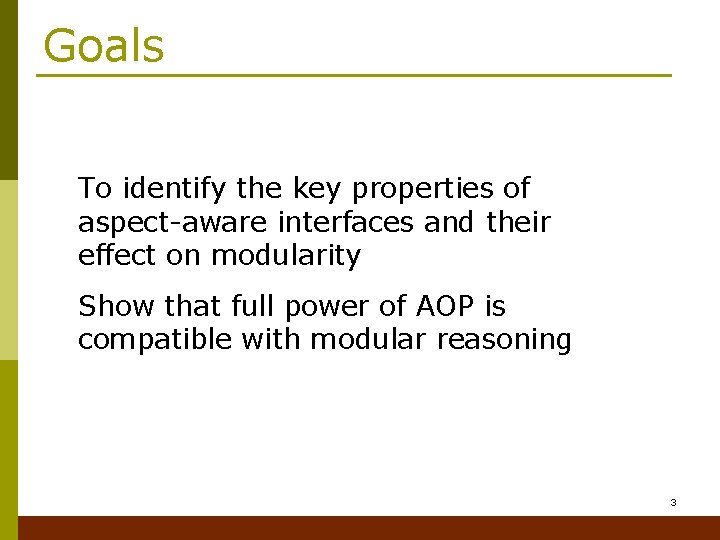 Goals

To identify the key properties of aspect-aware interfaces and their effect on modularity

Show that full power of AOP is compatible with modular reasoning

3